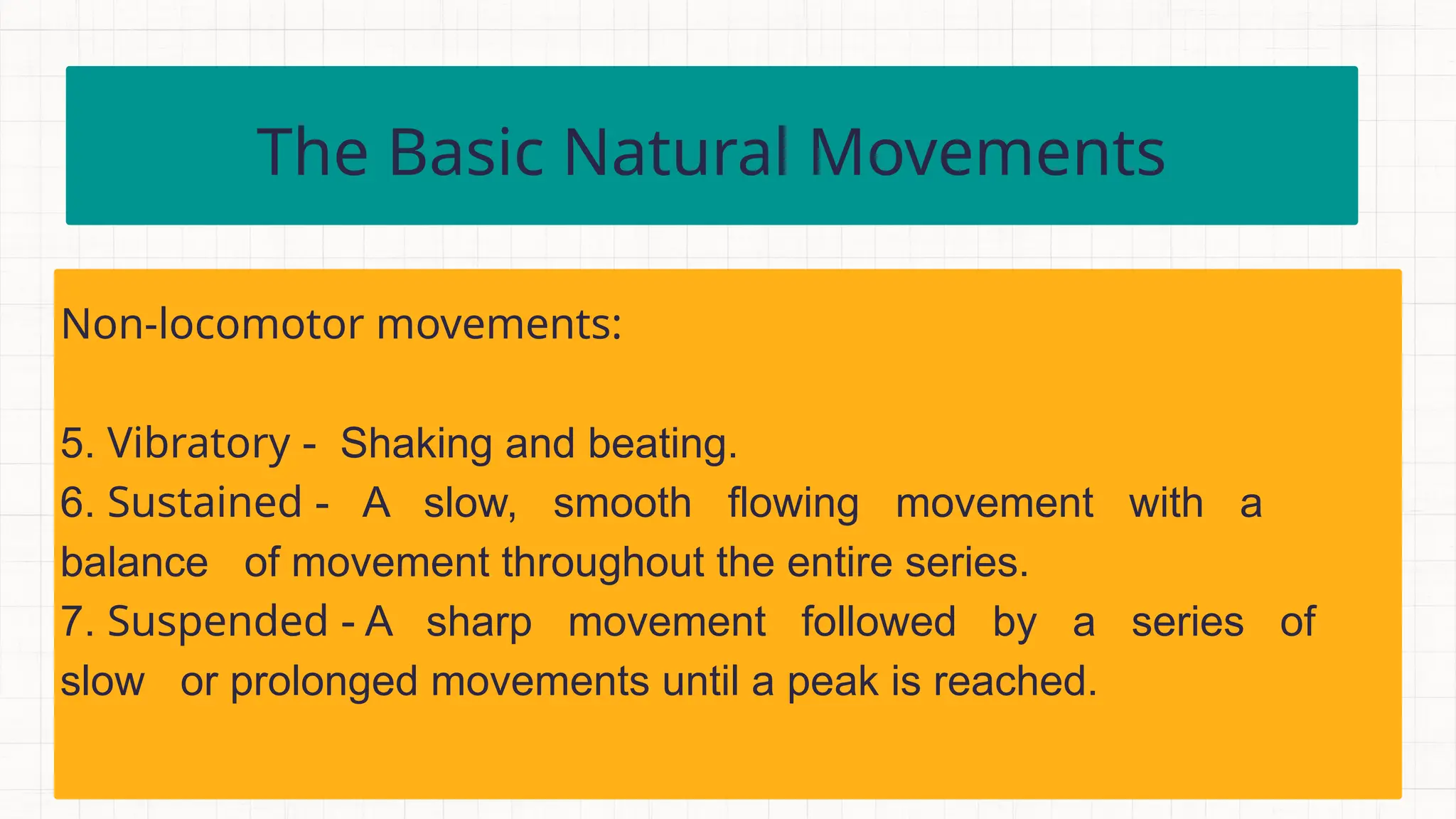 The Basic Natural Movements

Non-locomotor movements:

5. Vibratory - Shaking and beating.
6. Sustained - A slow, smooth flowing movement with a balance of movement throughout the entire series.
7. Suspended - A sharp movement followed by a series of slow or prolonged movements until a peak is reached.